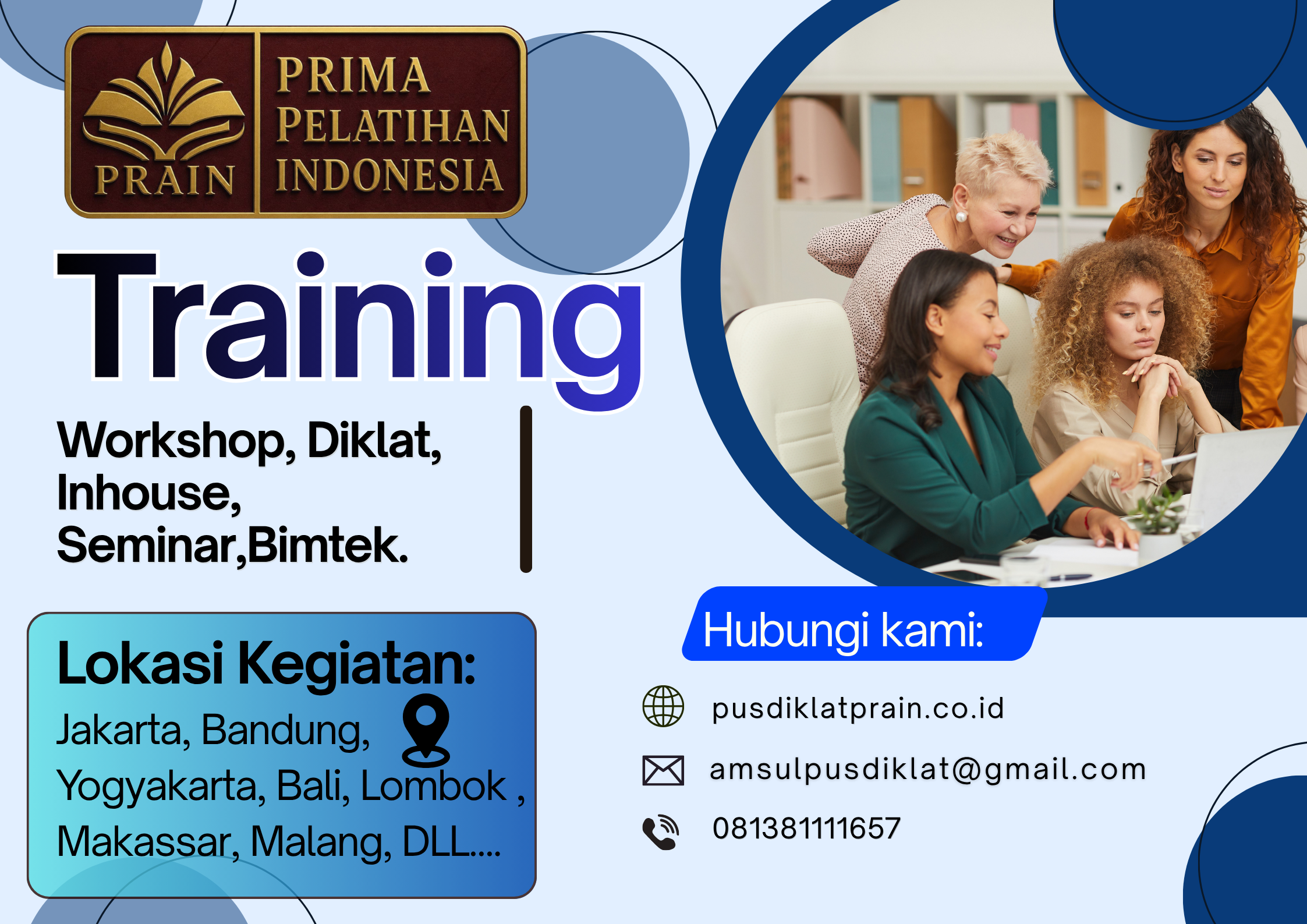 PRAIN

PRIMA PELATIHAN INDONESIA

Training

Workshop, Diklat, Inhouse, Seminar,Bimtek.

Lokasi Kegiatan:

Jakarta, Bandung, Yogyakarta, Bali, Lombok , Makassar, Malang, DLL....

Hubungi kami:

pusdiklatprain.co.id

amsulpusdiklat@gmail.com

081381111657